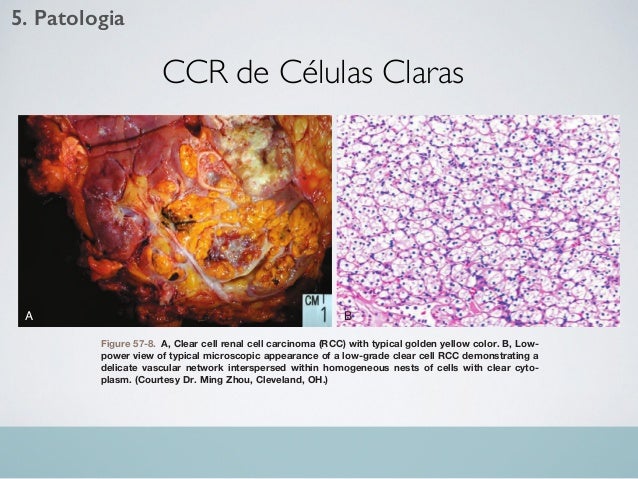 5. Patologia

CCR de Células Claras

A

CM
1

B

Figure 57-8. A, Clear cell renal cell carcinoma (RCC) with typical golden yellow color. B, Low-power view of typical microscopic appearance of a low-grade clear cell RCC demonstrating a delicate vascular network interspersed within homogeneous nests of cells with clear cytoplasm. (Courtesy Dr. Ming Zhou, Cleveland, OH.)